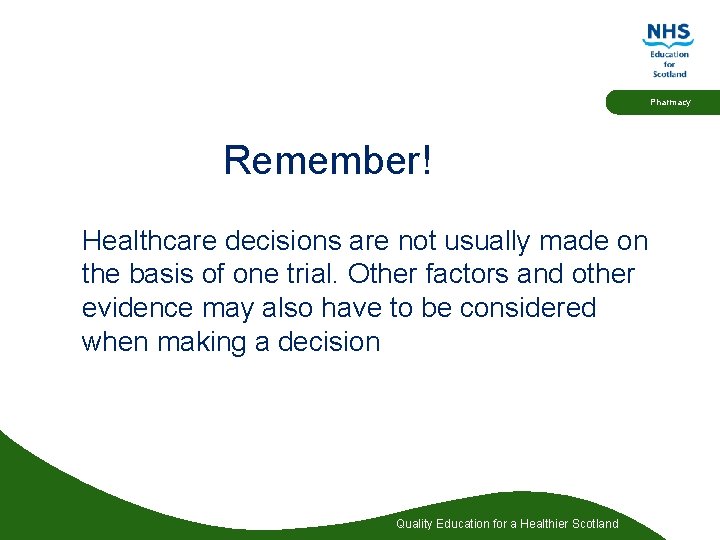 NHS
Education
for
Scotland

Pharmacy

Remember!

Healthcare decisions are not usually made on the basis of one trial. Other factors and other evidence may also have to be considered when making a decision

Quality Education for a Healthier Scotland